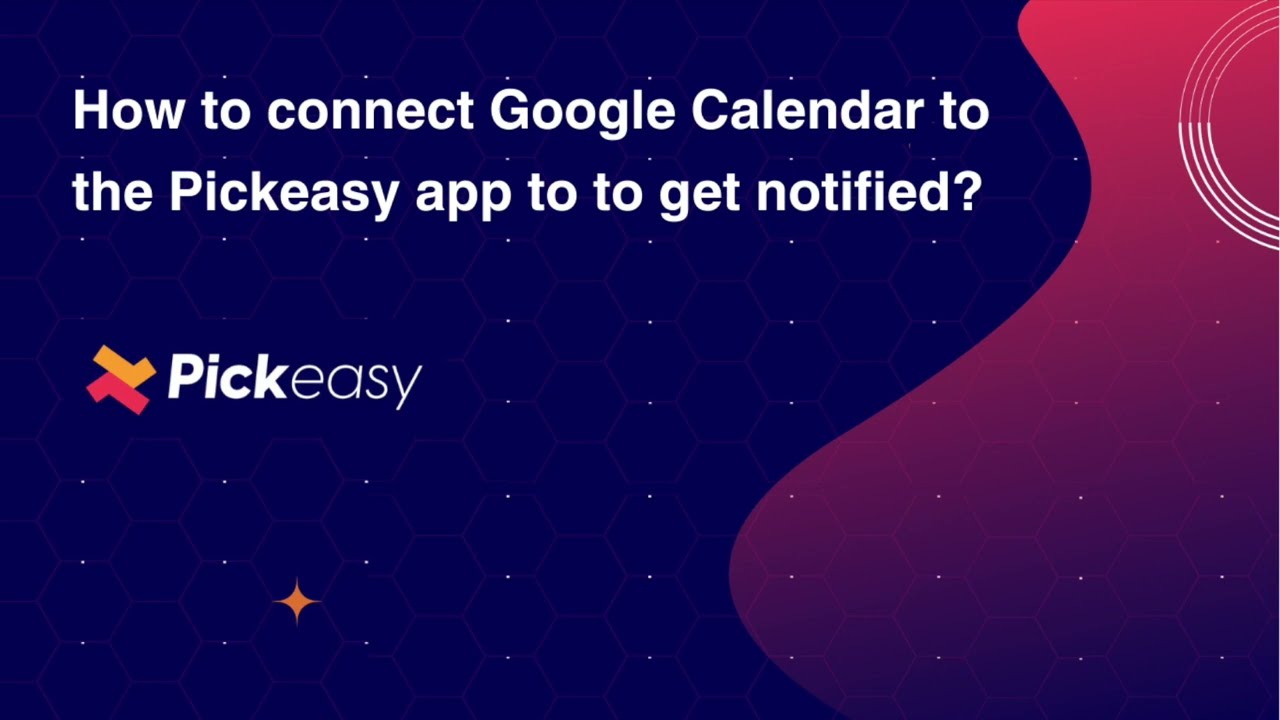 How to connect Google Calendar to the Pickeasy app to to get notified?

Pickeasy